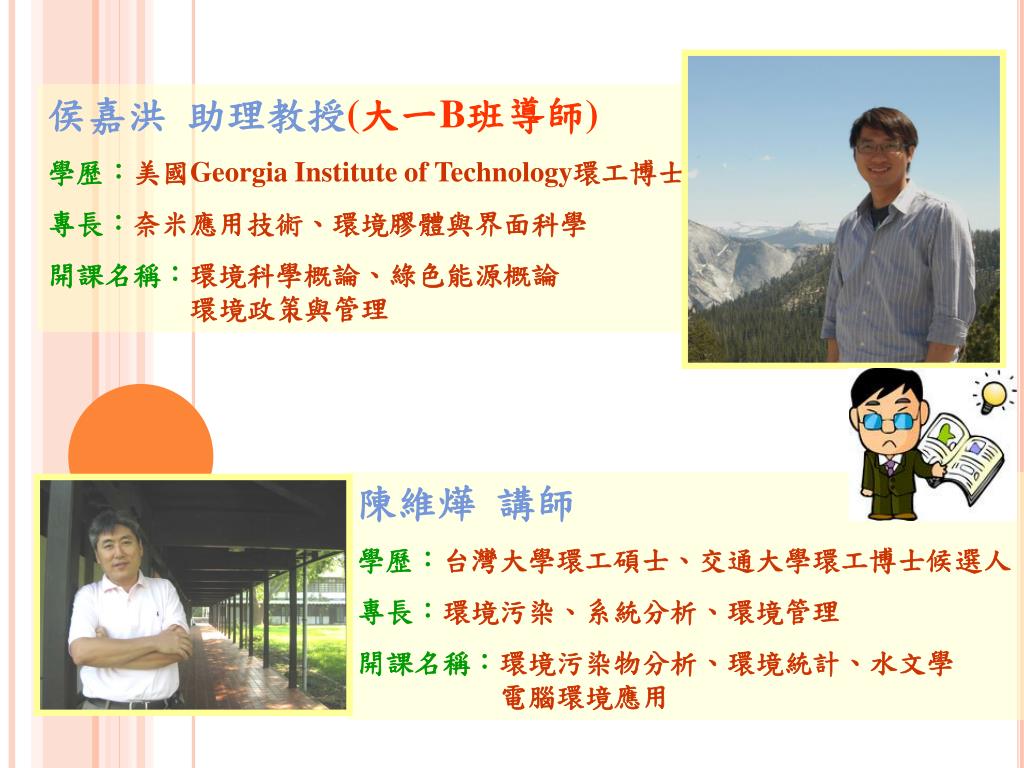 侯嘉洪 助理教授(大一B班導師)

學歷：美國Georgia Institute of Technology環工博士

專長：奈米應用技術、環境膠體與界面科學

開課名稱：環境科學概論、綠色能源概論
環境政策與管理

陳維燁 講師

學歷：台灣大學環工碩士、交通大學環工博士候選人

專長：環境污染、系統分析、環境管理

開課名稱：環境污染物分析、環境統計、水文學
電腦環境應用